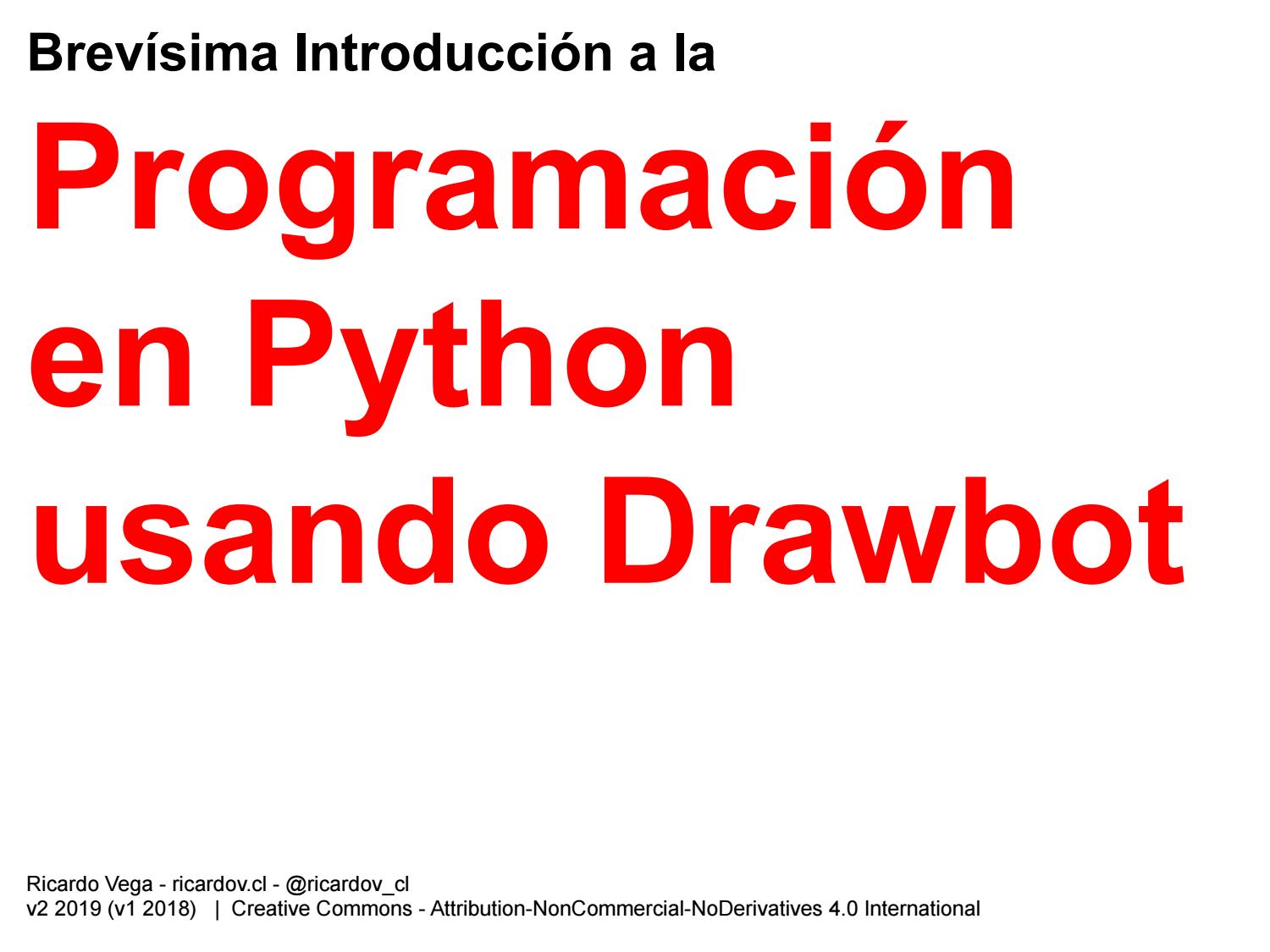 Brevísima Introducción a la

Programación en Python usando Drawbot

Ricardo Vega - ricardov.cl - @ricardov_cl
v2 2019 (v1 2018) | Creative Commons - Attribution-NonCommercial-NoDerivatives 4.0 International